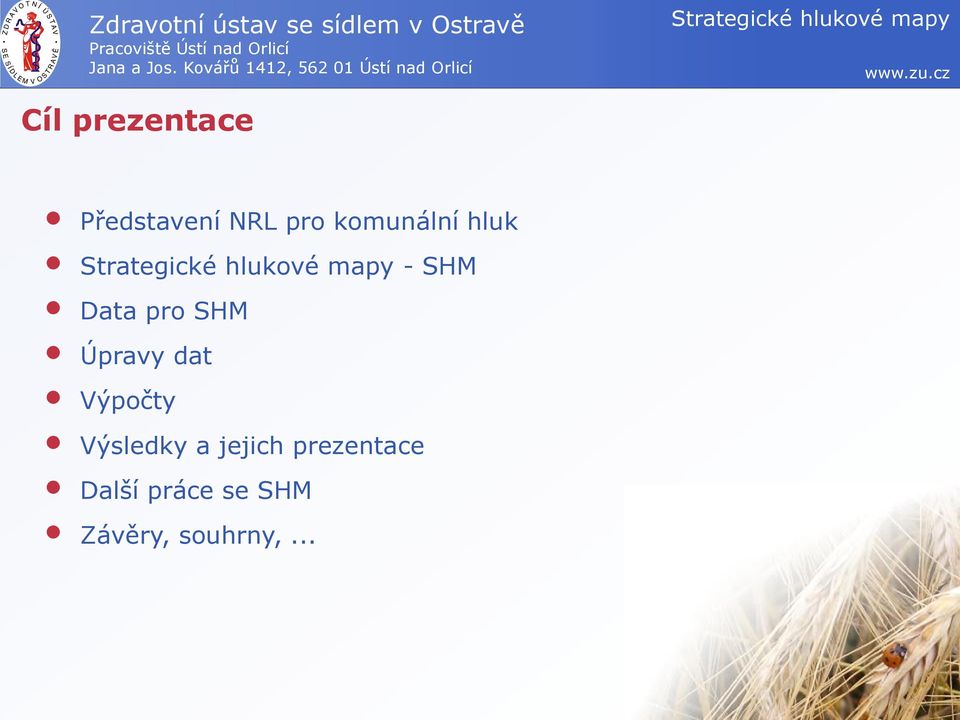 ZDRAVOTNÍ ÚSTAV SE SÍDLEM V OSTRAVĚ

Zdravotní ústav se sídlem v Ostravě
Pracoviště Ústí nad Orlicí
Jana a Jos. Kovářů 1412, 562 01 Ústí nad Orlicí

Strategické hlukové mapy

www.zu.cz

Cíl prezentace

- Představení NRL pro komunální hluk
- Strategické hlukové mapy - SHM
- Data pro SHM
- Úpravy dat
- Výpočty
- Výsledky a jejich prezentace
- Další práce se SHM
- Závěry, souhrny, ...